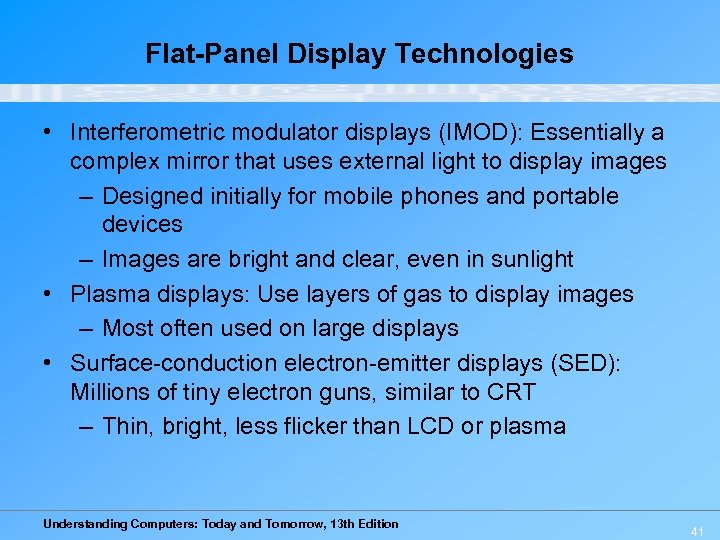 Flat-Panel Display Technologies

• Interferometric modulator displays (IMOD): Essentially a complex mirror that uses external light to display images

– Designed initially for mobile phones and portable devices

– Images are bright and clear, even in sunlight

• Plasma displays: Use layers of gas to display images

– Most often used on large displays

• Surface-conduction electron-emitter displays (SED): Millions of tiny electron guns, similar to CRT

– Thin, bright, less flicker than LCD or plasma

Understanding Computers: Today and Tomorrow, 13th Edition

41